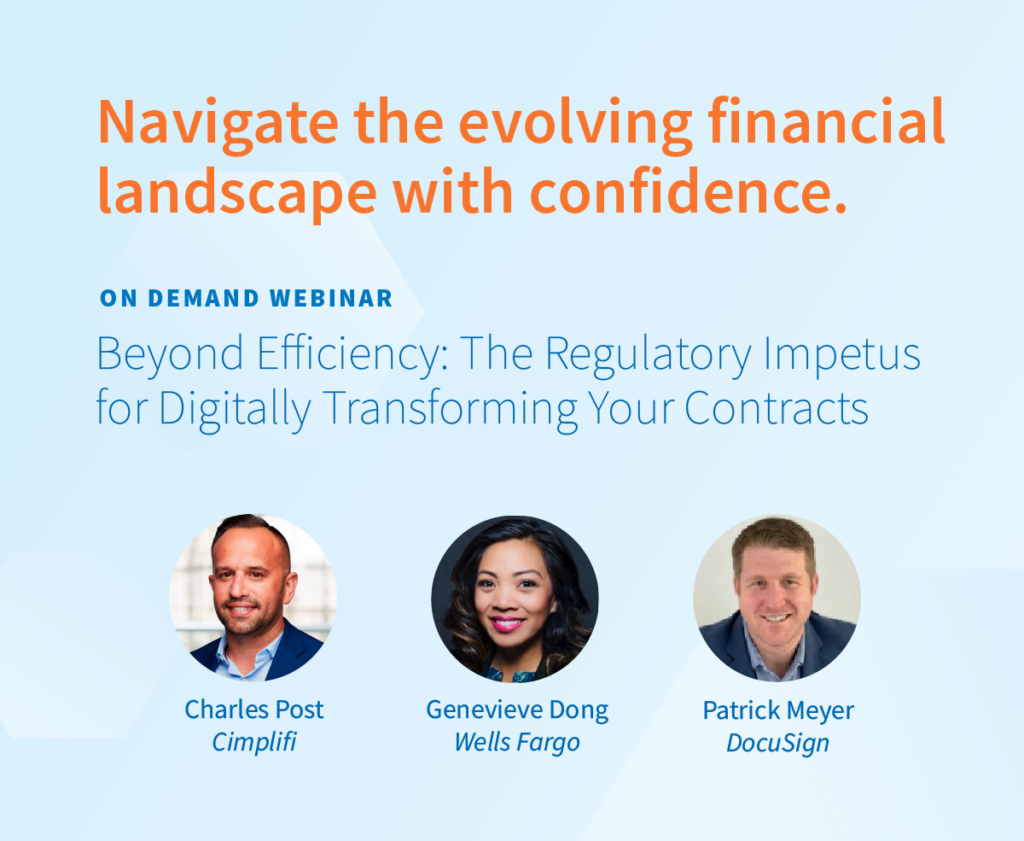 Navigate the evolving financial landscape with confidence.

ON DEMAND WEBINAR

Beyond Efficiency: The Regulatory Impetus for Digitally Transforming Your Contracts

Charles Post
Cimplifi

Genevieve Dong
Wells Fargo

Patrick Meyer
DocuSign